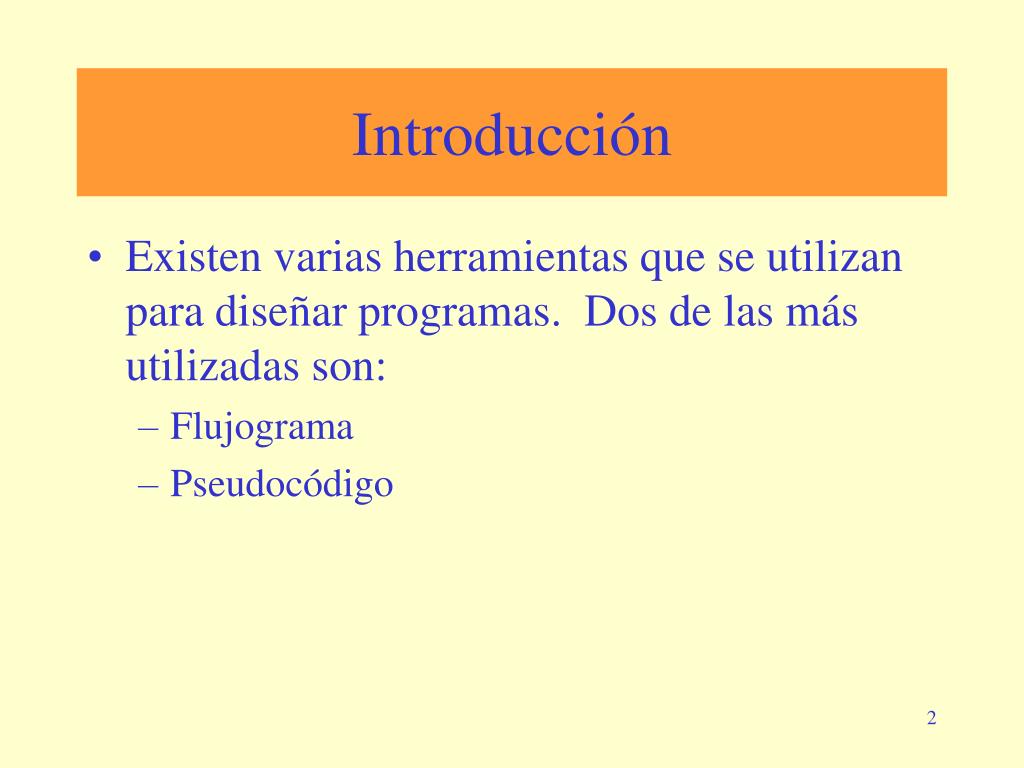 Introducción

• Existen varias herramientas que se utilizan para diseñar programas. Dos de las más utilizadas son:
– Flujograma
– Pseudocódigo

2